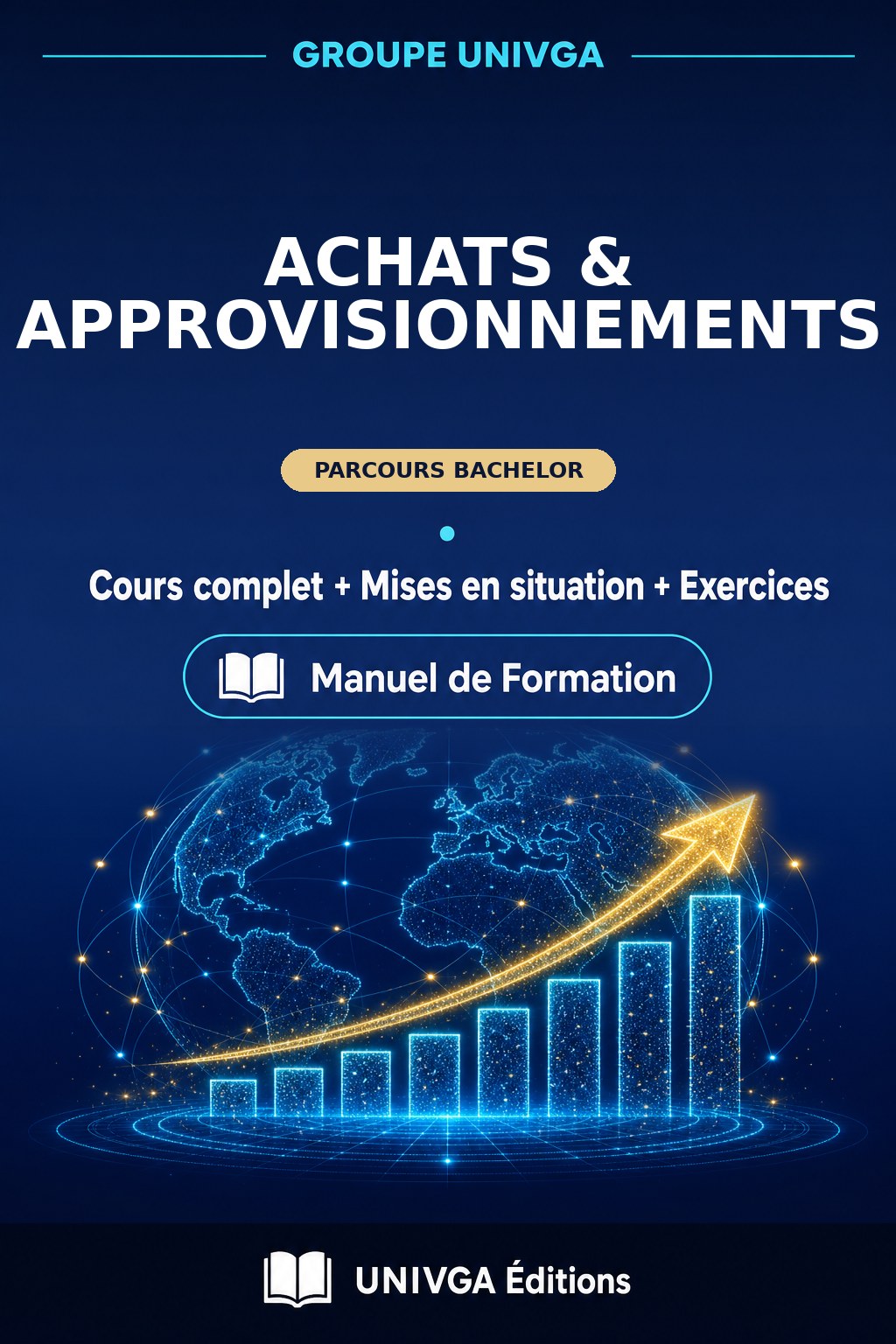 GROUPE UNIVGA

ACHATS & APPROVISIONNEMENTS

PARCOURS BACHELOR

Cours complet + Mises en situation + Exercices

Manuel de Formation

UNIVGA Éditions